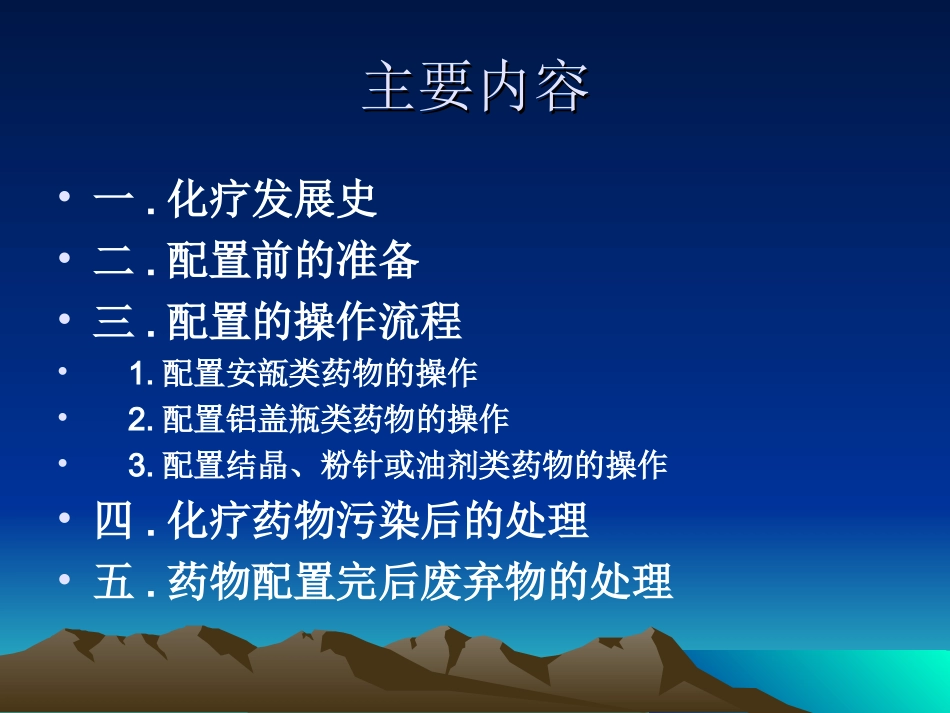 主要内容

• 一 . 化疗发展史
• 二 . 配置前的准备
• 三 . 配置的操作流程
• 1. 配置安瓿类药物的操作
• 2. 配置铝盖瓶类药物的操作
• 3. 配置结晶、粉针或油剂类药物的操作
• 四 . 化疗药物污染后的处理
• 五 . 药物配置完后废弃物的处理